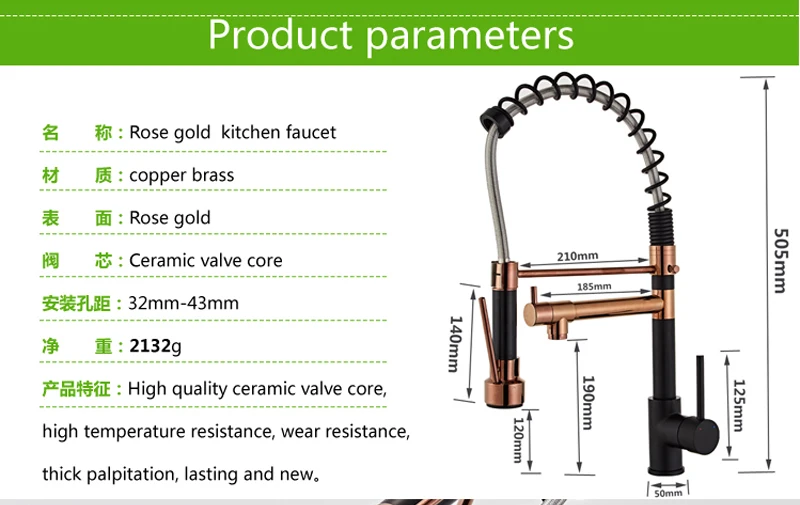 Product parameters

名　称：Rose gold kitchen faucet

材　质：copper brass

表　面：Rose gold

阀　芯：Ceramic valve core

安装孔距：32mm-43mm

净　重：2132g

产品特征：High quality ceramic valve core, high temperature resistance, wear resistance, thick palpitation, lasting and new。

210mm
185mm
140mm
190mm
120mm
125mm
505mm
50mm